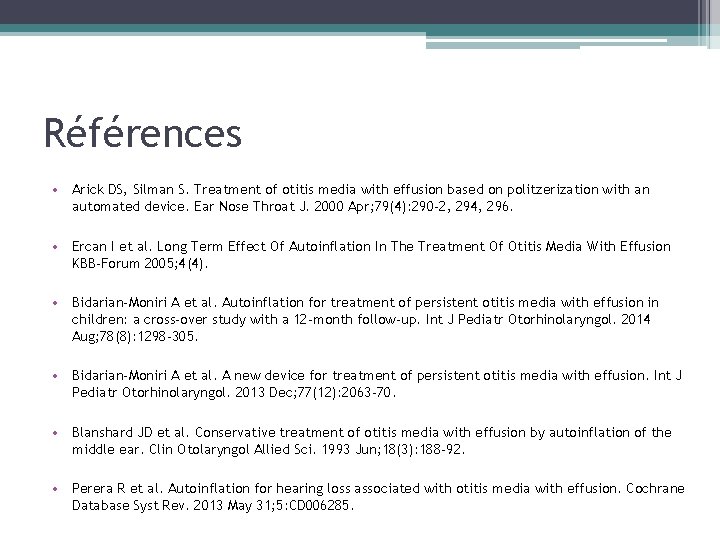 Références

• Arick DS, Silman S. Treatment of otitis media with effusion based on politzerization with an automated device. Ear Nose Throat J. 2000 Apr;79(4):290-2, 294, 296.

• Ercan I et al. Long Term Effect Of Autoinflation In The Treatment Of Otitis Media With Effusion KBB-Forum 2005;4(4).

• Bidarian-Moniri A et al. Autoinflation for treatment of persistent otitis media with effusion in children: a cross-over study with a 12-month follow-up. Int J Pediatr Otorhinolaryngol. 2014 Aug;78(8):1298-305.

• Bidarian-Moniri A et al. A new device for treatment of persistent otitis media with effusion. Int J Pediatr Otorhinolaryngol. 2013 Dec;77(12):2063-70.

• Blanshard JD et al. Conservative treatment of otitis media with effusion by autoinflation of the middle ear. Clin Otolaryngol Allied Sci. 1993 Jun;18(3):188-92.

• Perera R et al. Autoinflation for hearing loss associated with otitis media with effusion. Cochrane Database Syst Rev. 2013 May 31;5:CD006285.